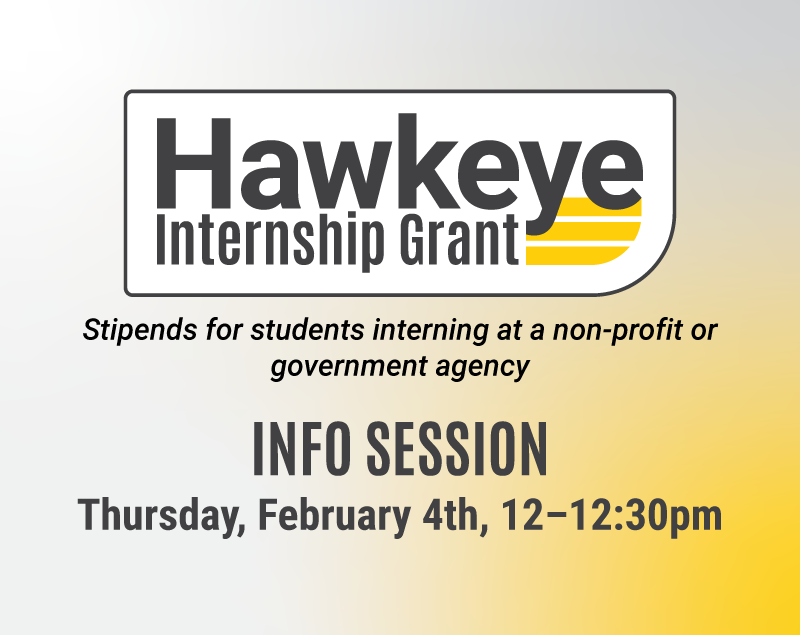 Hawkeye
Internship Grant

Stipends for students interning at a non-profit or government agency

INFO SESSION
Thursday, February 4th, 12–12:30pm